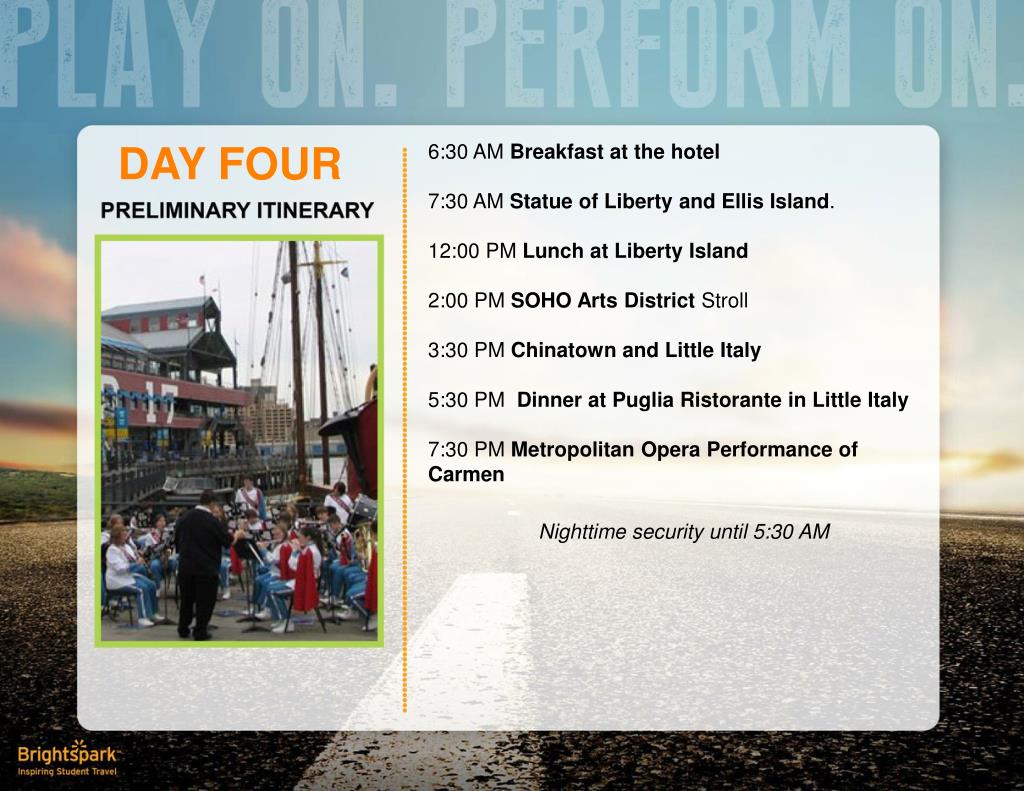 PLAY ON. PERFORM ON.

DAY FOUR

PRELIMINARY ITINERARY

17

6:30 AM Breakfast at the hotel

7:30 AM Statue of Liberty and Ellis Island.

12:00 PM Lunch at Liberty Island

2:00 PM SOHO Arts District Stroll

3:30 PM Chinatown and Little Italy

5:30 PM Dinner at Puglia Ristorante in Little Italy

7:30 PM Metropolitan Opera Performance of Carmen

Nighttime security until 5:30 AM

Brightspark
Inspiring Student Travel